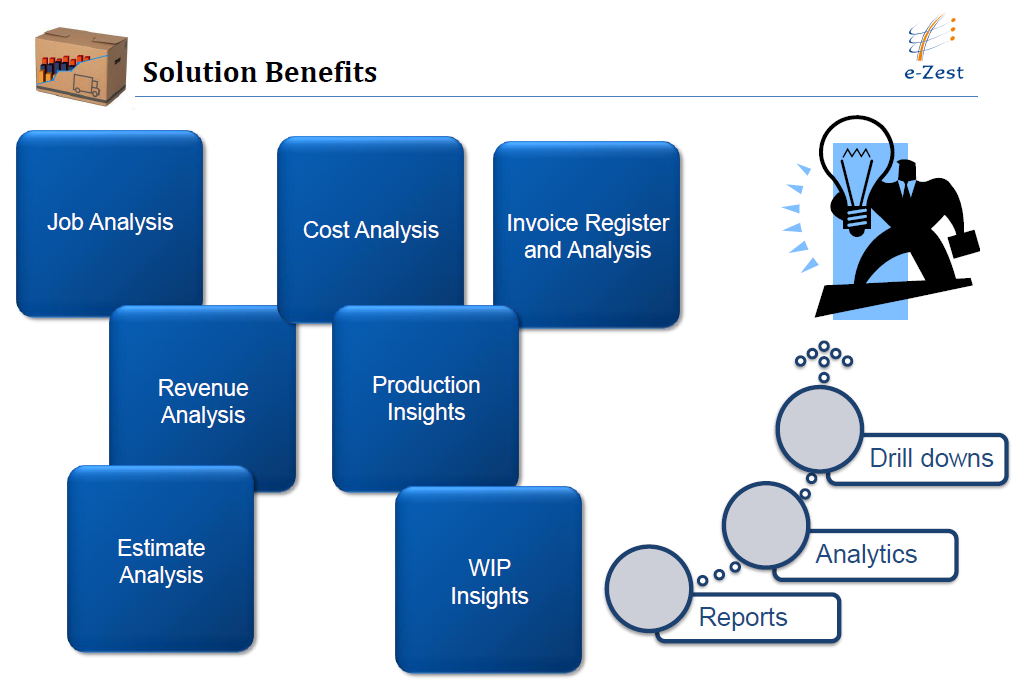 Solution Benefits

e-Zest

Job Analysis

Cost Analysis

Invoice Register and Analysis

Revenue Analysis

Production Insights

Estimate Analysis

WIP Insights

Drill downs

Analytics

Reports